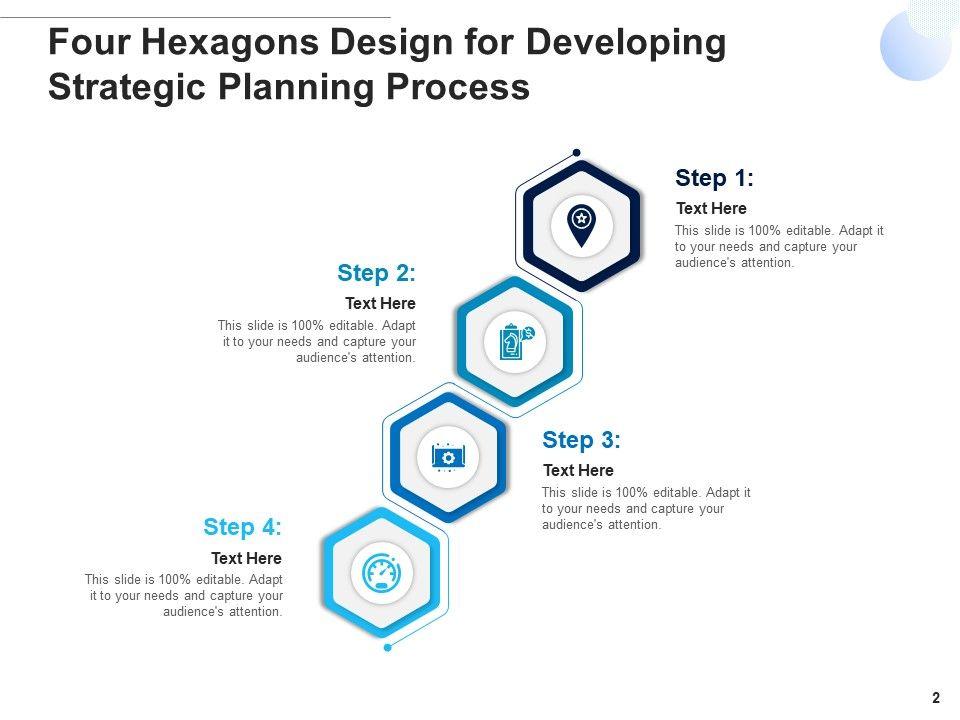 Four Hexagons Design for Developing Strategic Planning Process

Step 1:

Text Here

This slide is 100% editable. Adapt it to your needs and capture your audience's attention.

Step 2:

Text Here

This slide is 100% editable. Adapt it to your needs and capture your audience's attention.

Step 3:

Text Here

This slide is 100% editable. Adapt it to your needs and capture your audience's attention.

Step 4:

Text Here

This slide is 100% editable. Adapt it to your needs and capture your audience's attention.

2